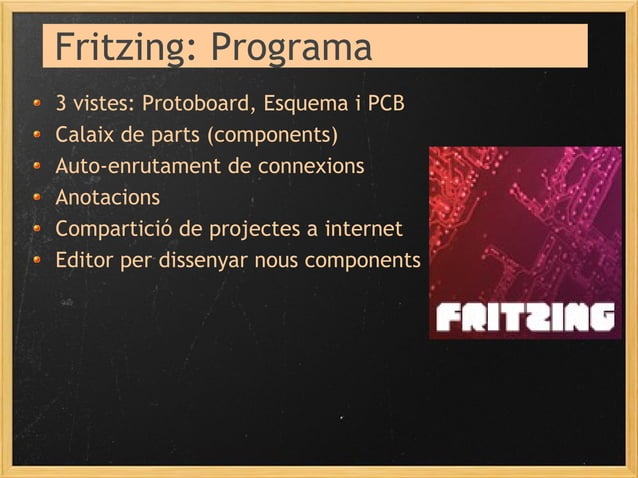 Fritzing: Programa

- 3 vistes: Protoboard, Esquema i PCB
- Calaix de parts (components)
- Auto-enrutament de connexions
- Anotacions
- Compartició de projectes a internet
- Editor per dissenyar nous components

FRITZING